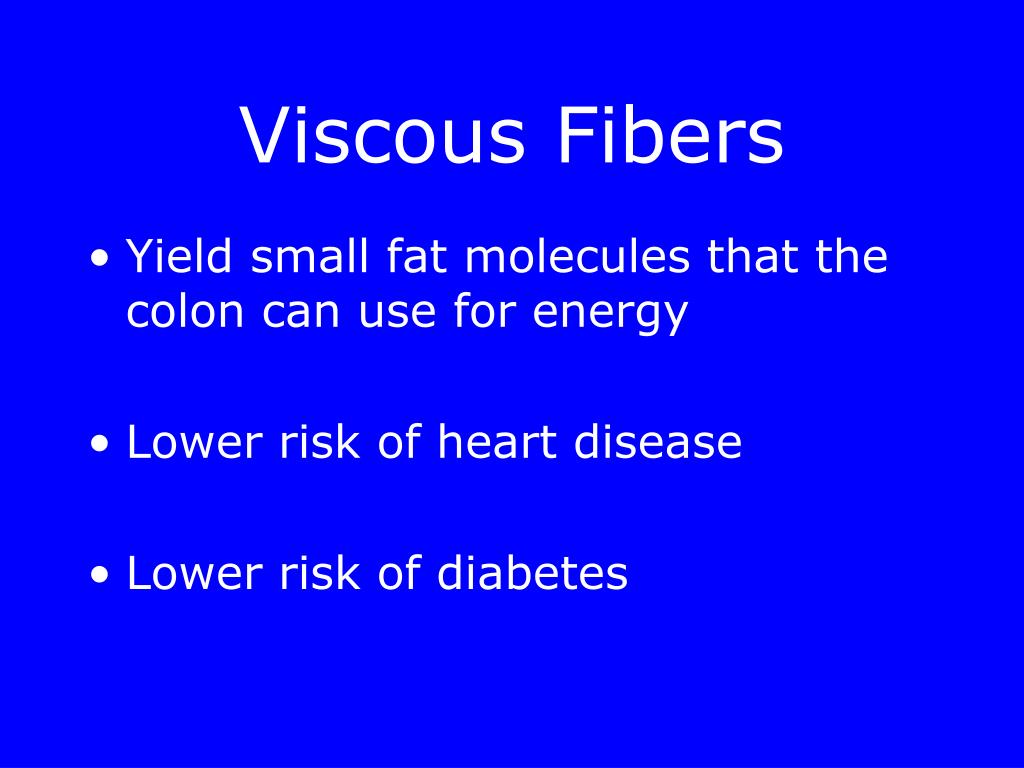 Viscous Fibers

• Yield small fat molecules that the colon can use for energy

• Lower risk of heart disease

• Lower risk of diabetes